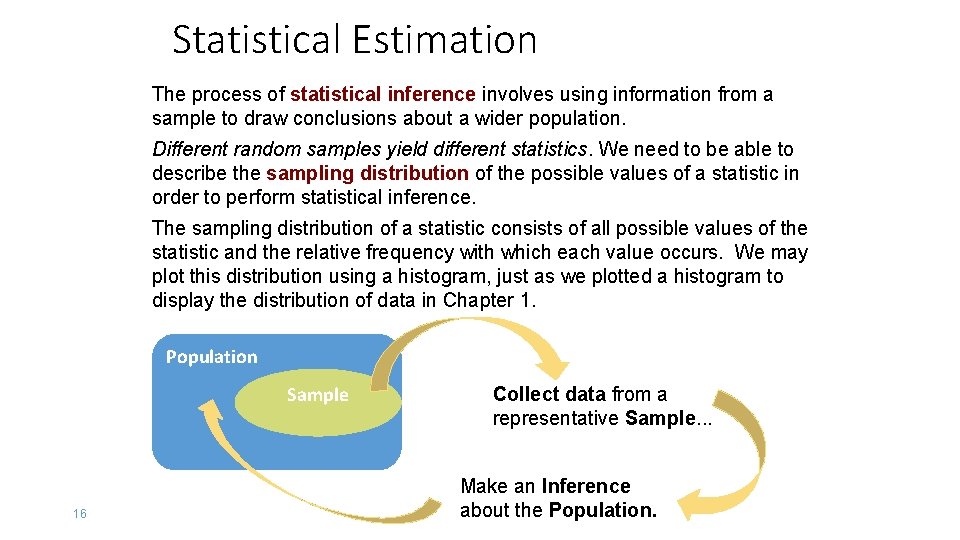 Statistical Estimation

The process of statistical inference involves using information from a sample to draw conclusions about a wider population.

Different random samples yield different statistics. We need to be able to describe the sampling distribution of the possible values of a statistic in order to perform statistical inference.

The sampling distribution of a statistic consists of all possible values of the statistic and the relative frequency with which each value occurs. We may plot this distribution using a histogram, just as we plotted a histogram to display the distribution of data in Chapter 1.

Population

Sample

Collect data from a representative Sample...

Make an Inference about the Population.

16